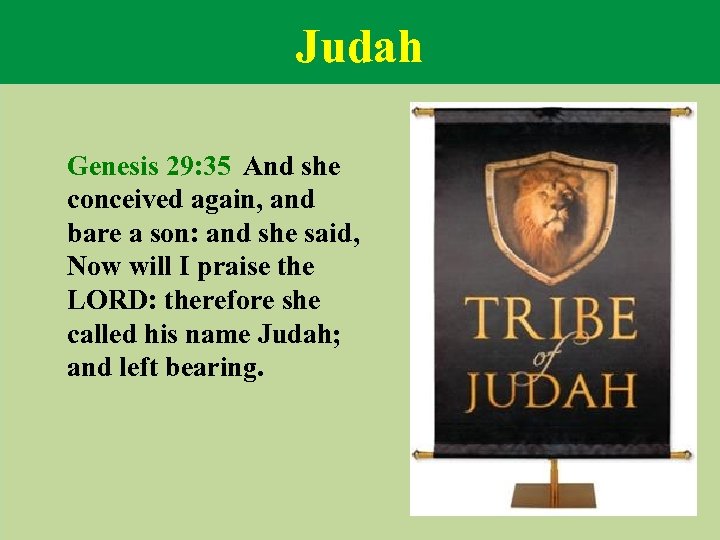 Judah

Genesis 29:35 And she conceived again, and bare a son: and she said, Now will I praise the LORD: therefore she called his name Judah; and left bearing.

TRIBE of JUDAH